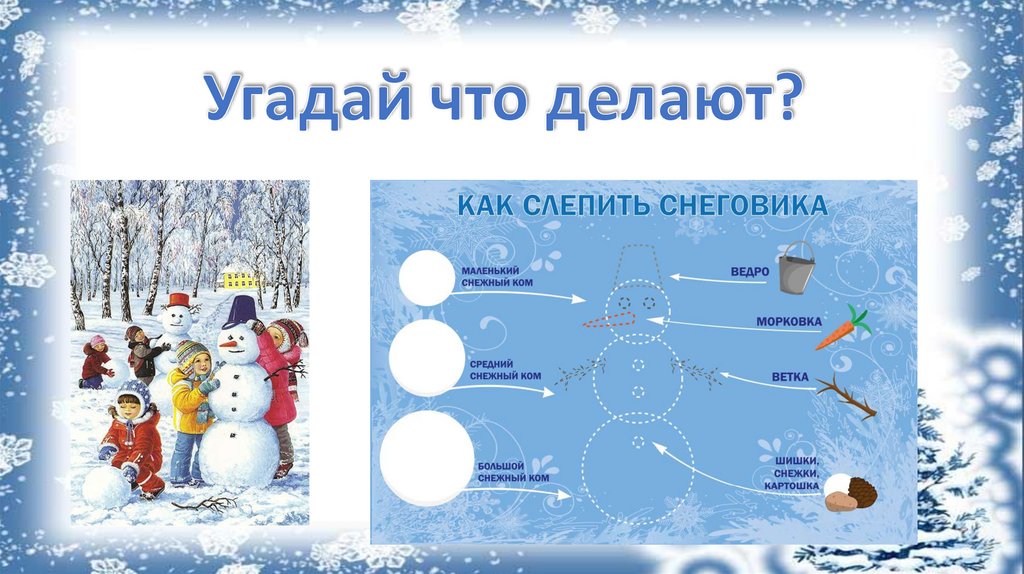 Угадай что делают?

КАК СЛЕПИТЬ СНЕГОВИКА

МАЛЕНЬКИЙ СНЕЖНЫЙ КОМ

СРЕДНИЙ СНЕЖНЫЙ КОМ

БОЛЬШОЙ СНЕЖНЫЙ КОМ

ВЕДРО

МОРКОВКА

ВЕТКА

ШИШКИ, СНЕЖКИ, КАРТОШКА